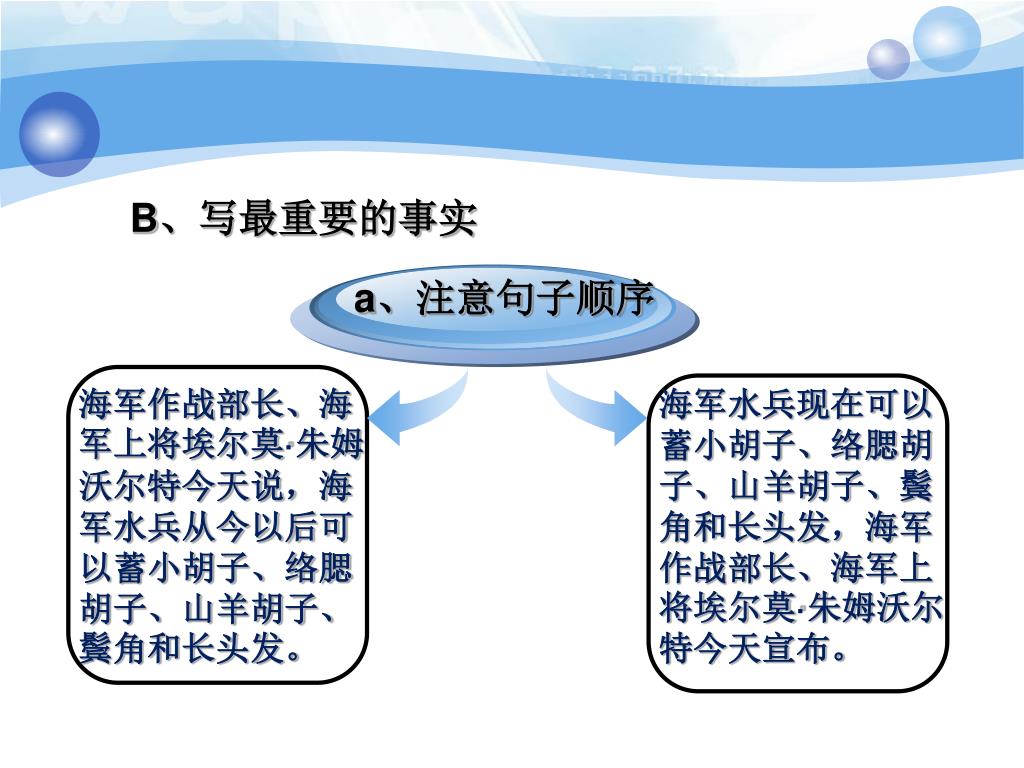 B、写最重要的事实

a、注意句子顺序

海军作战部长、海军上将埃尔莫·朱姆沃尔特今天说，海军水兵从今以后可以蓄小胡子、络腮胡子、山羊胡子、鬓角和长头发。

海军水兵现在可以蓄小胡子、络腮胡子、山羊胡子、鬓角和长头发，海军作战部长、海军上将埃尔莫·朱姆沃尔特今天宣布。